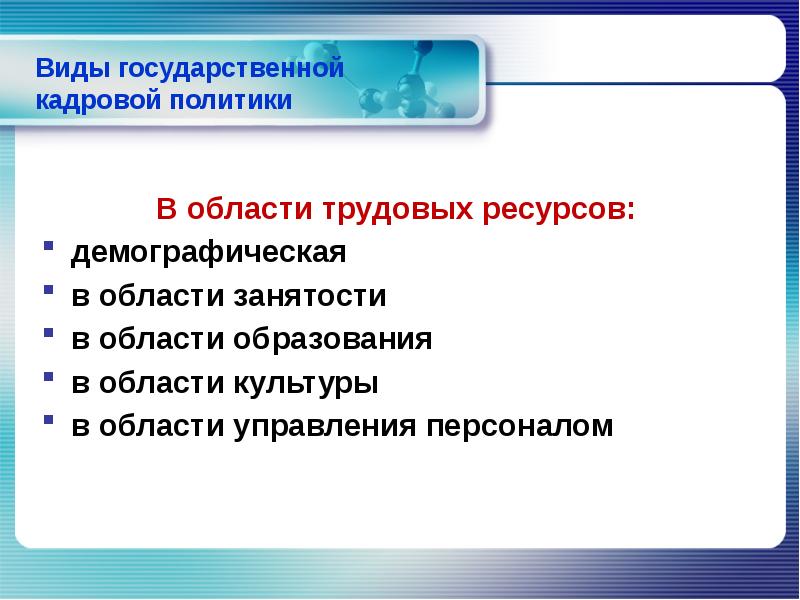 Виды государственной кадровой политики

В области трудовых ресурсов:

- демографическая
- в области занятости
- в области образования
- в области культуры
- в области управления персоналом